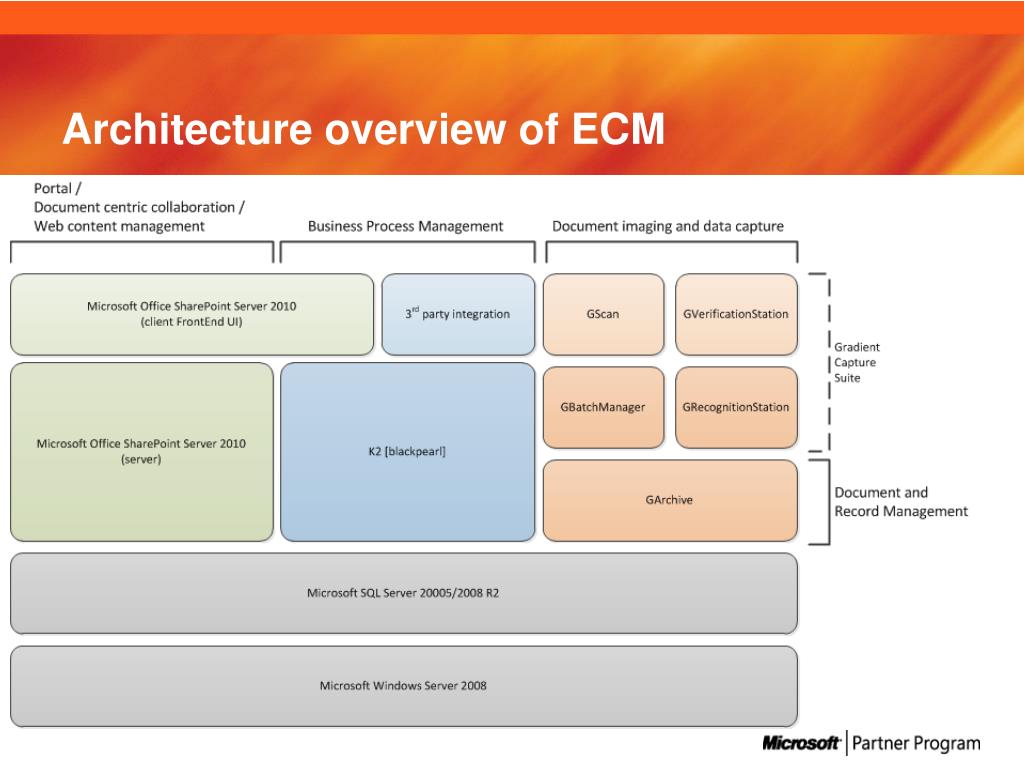 Architecture overview of ECM

Portal / Document centric collaboration / Web content management

Business Process Management

Document imaging and data capture

Microsoft Office SharePoint Server 2010 (client FrontEnd UI)

$3^{rd}$ party integration

GScan

GVerificationStation

Gradient Capture Suite

Microsoft Office SharePoint Server 2010 (server)

K2 [blackpearl]

GBatchManager

GRecognitionStation

GArchive

Document and Record Management

Microsoft SQL Server 20005/2008 R2

Microsoft Windows Server 2008

Microsoft | Partner Program